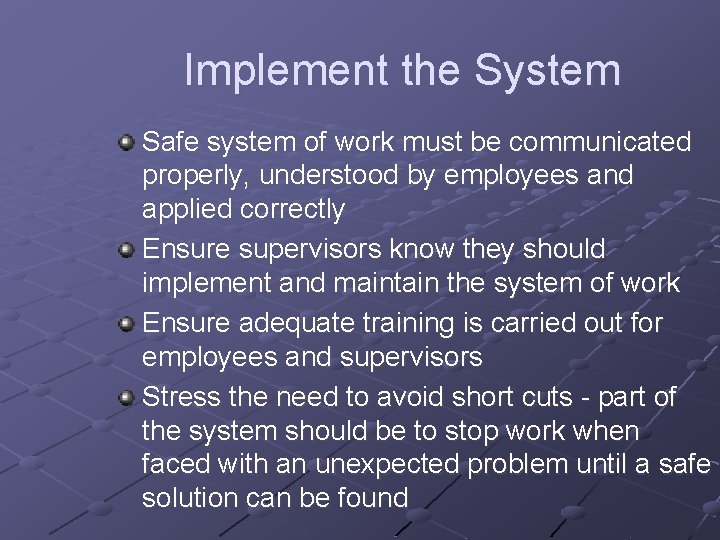 Implement the System

Safe system of work must be communicated properly, understood by employees and applied correctly

Ensure supervisors know they should implement and maintain the system of work

Ensure adequate training is carried out for employees and supervisors

Stress the need to avoid short cuts - part of the system should be to stop work when faced with an unexpected problem until a safe solution can be found